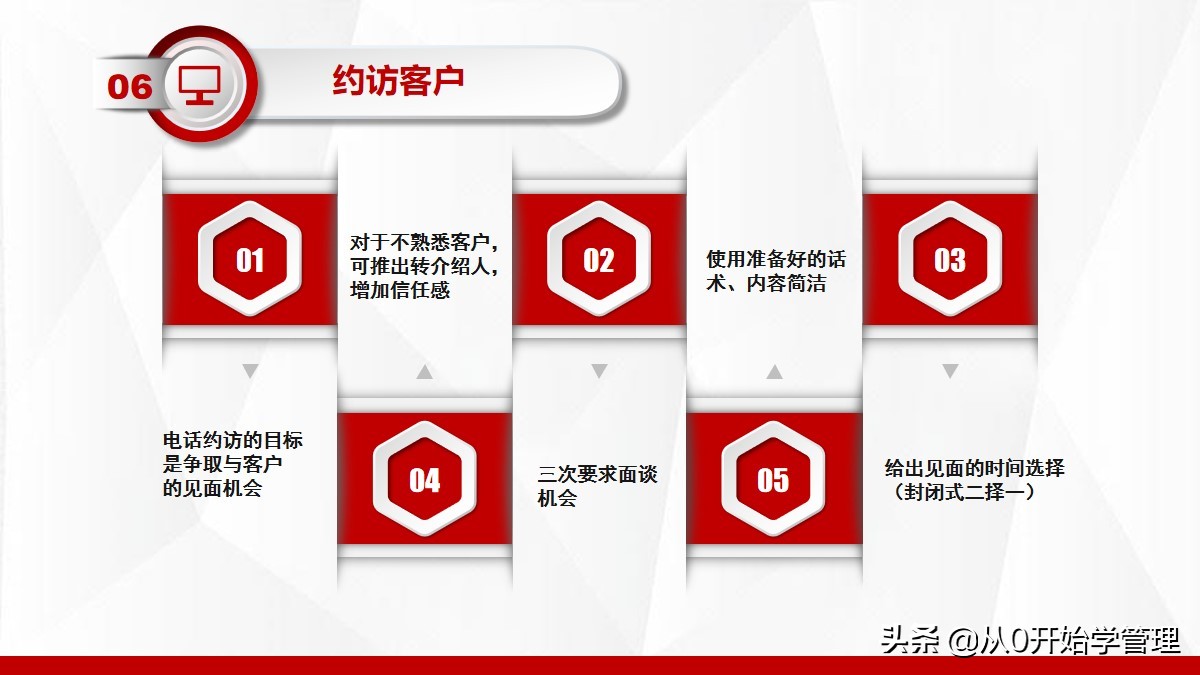 06

约访客户

01

对于不熟悉客户，可推出转介绍人，增加信任感

02

使用准备好的话术、内容简洁

03

电话约访的目标是争取与客户的见面机会

04

三次要求面谈机会

05

给出见面的时间选择（封闭式二择一）

头条 @从0开始学管理